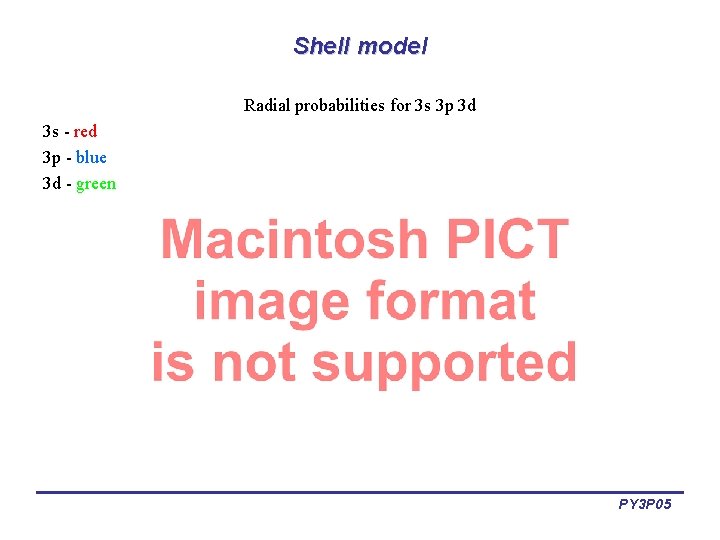 Shell model

Radial probabilities for 3s 3p 3d

3s - red
3p - blue
3d - green

Macintosh PICT image format is not supported

PY3P05